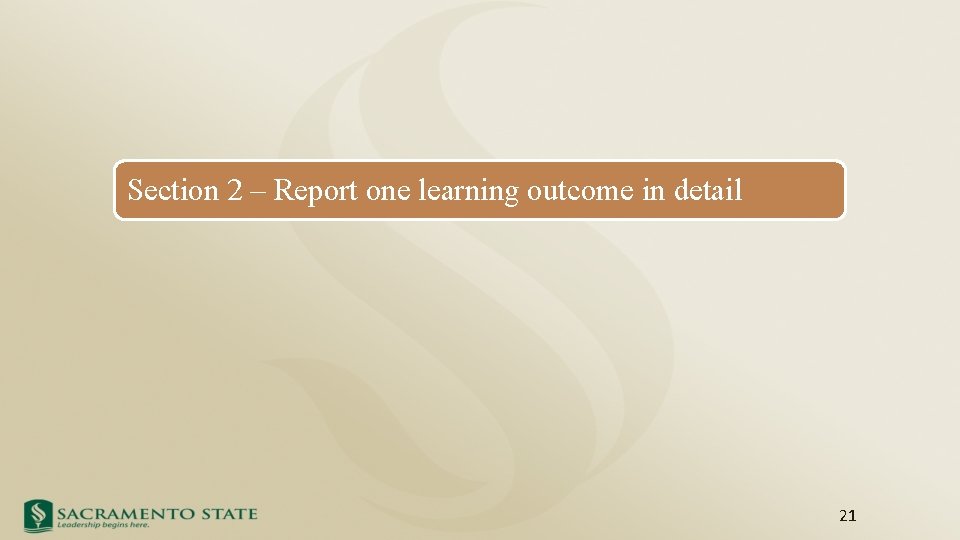 Section 2 – Report one learning outcome in detail

SACRAMENTO STATE
Leadership begins here.

21